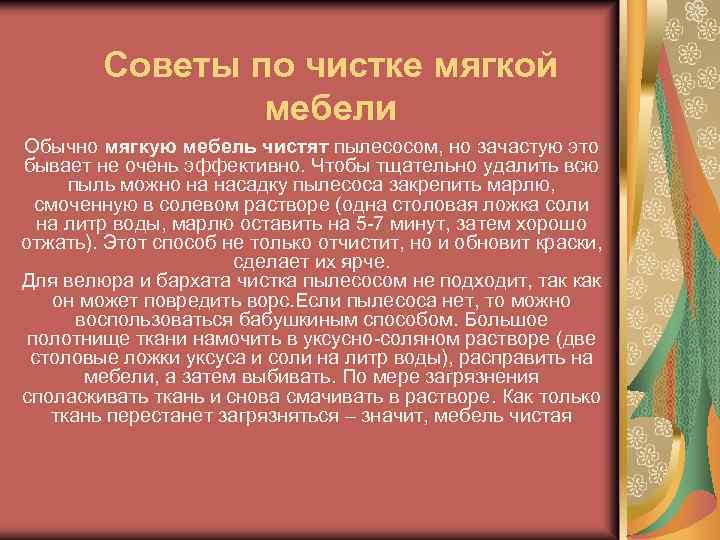 Советы по чистке мягкой мебели

Обычно мягкую мебель чистят пылесосом, но зачастую это бывает не очень эффективно. Чтобы тщательно удалить всю пыль можно на насадку пылесоса закрепить марлю, смоченную в солевом растворе (одна столовая ложка соли на литр воды, марлю оставить на 5-7 минут, затем хорошо отжать). Этот способ не только отчистит, но и обновит краски, сделает их ярче.
Для велюра и бархата чистка пылесосом не подходит, так как он может повредить ворс.Если пылесоса нет, то можно воспользоваться бабушкиным способом. Большое полотнище ткани намочить в уксусно-соляном растворе (две столовые ложки уксуса и соли на литр воды), расправить на мебели, а затем выбивать. По мере загрязнения споласкивать ткань и снова смачивать в растворе. Как только ткань перестанет загрязняться – значит, мебель чистая